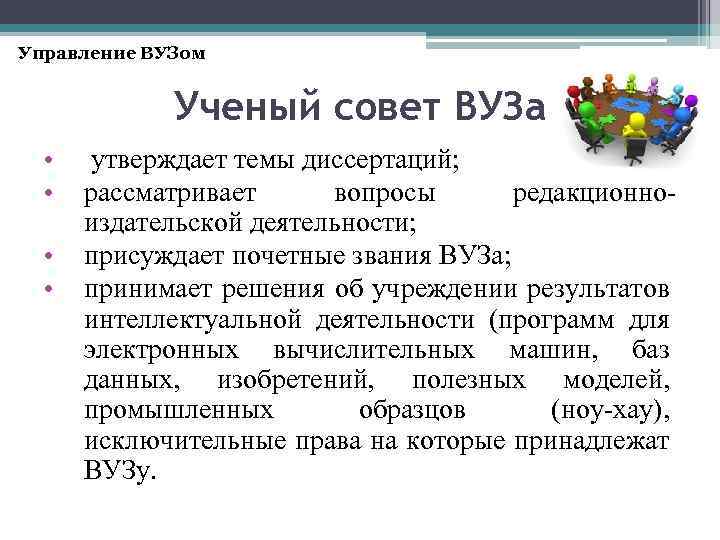 Управление ВУЗом

Ученый совет ВУЗа

• утверждает темы диссертаций;
• рассматривает вопросы редакционно-издательской деятельности;
• присуждает почетные звания ВУЗа;
• принимает решения об учреждении результатов интеллектуальной деятельности (программ для электронных вычислительных машин, баз данных, изобретений, полезных моделей, промышленных образцов (ноу-хау), исключительные права на которые принадлежат ВУЗу.